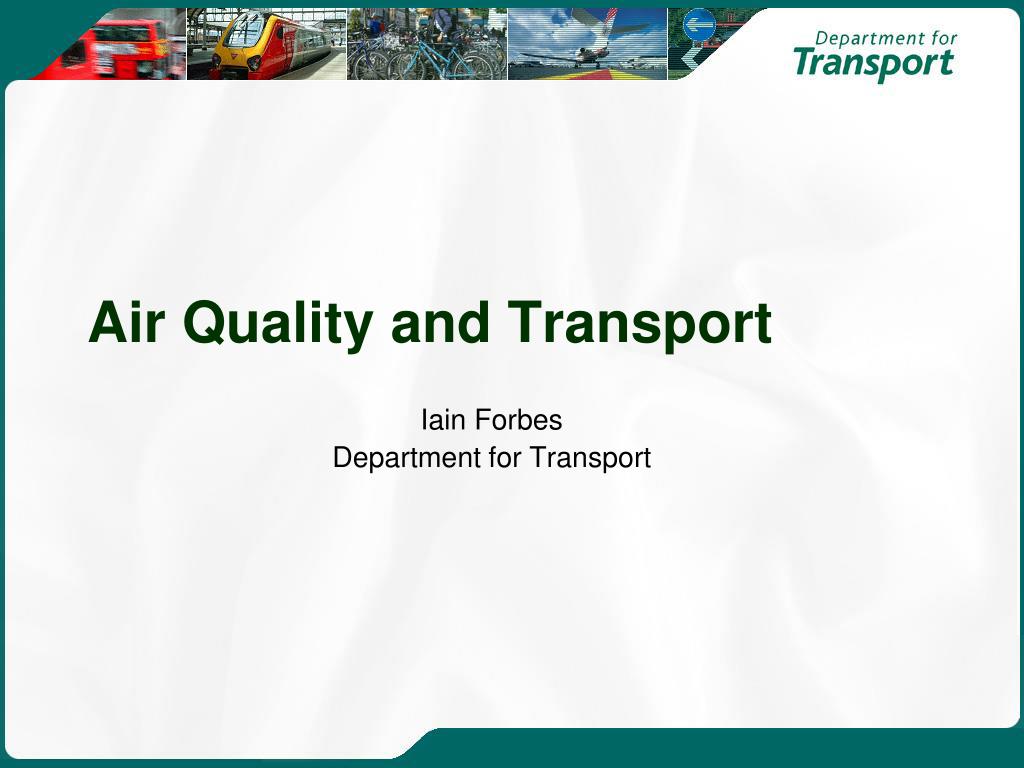 Department for
Transport

Air Quality and Transport

Iain Forbes
Department for Transport